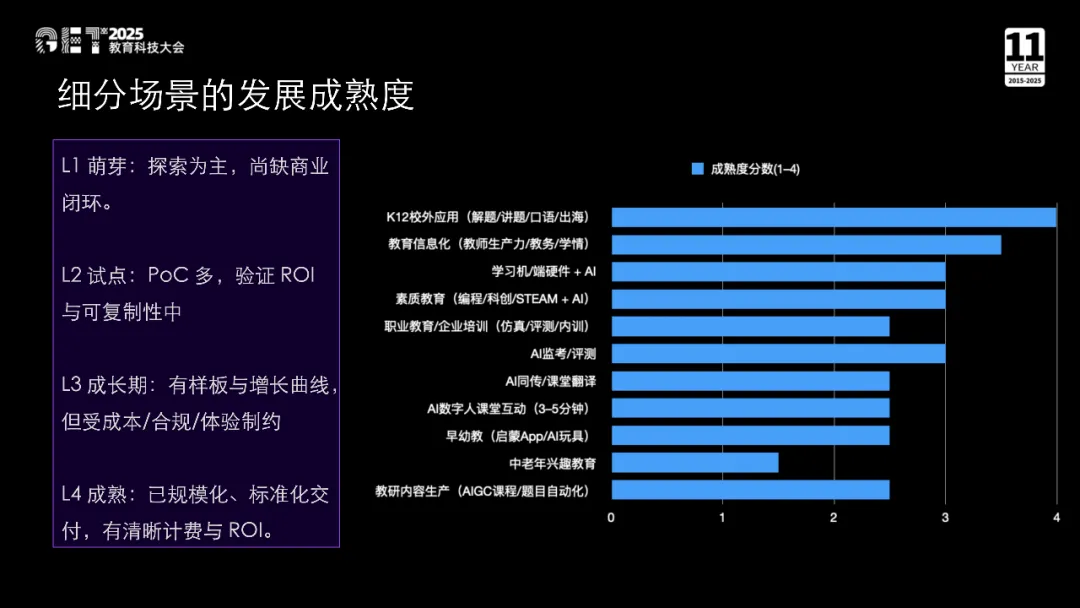 GET 2025
教育科技大会

11
YEAR
2015-2025

细分场景的发展成熟度

L1 萌芽：探索为主，尚缺商业闭环。

L2 试点：PoC 多，验证 ROI 与可复制性中

L3 成长期：有样板与增长曲线，但受成本/合规/体验制约

L4 成熟：已规模化、标准化交付，有清晰计费与 ROI。

成熟度分数(1–4)

K12校外应用（解题/讲题/口语/出海）
教育信息化（教师生产力/教务/学情）
学习机/端硬件 + AI
素质教育（编程/科创/STEAM + AI）
职业教育/企业培训（仿真/评测/内训）
AI监考/评测
AI同传/课堂翻译
AI数字人课堂互动（3–5分钟）
早幼教（启蒙App/AI玩具）
中老年兴趣教育
教研内容生产（AIGC课程/题目自动化）

0 1 2 3 4